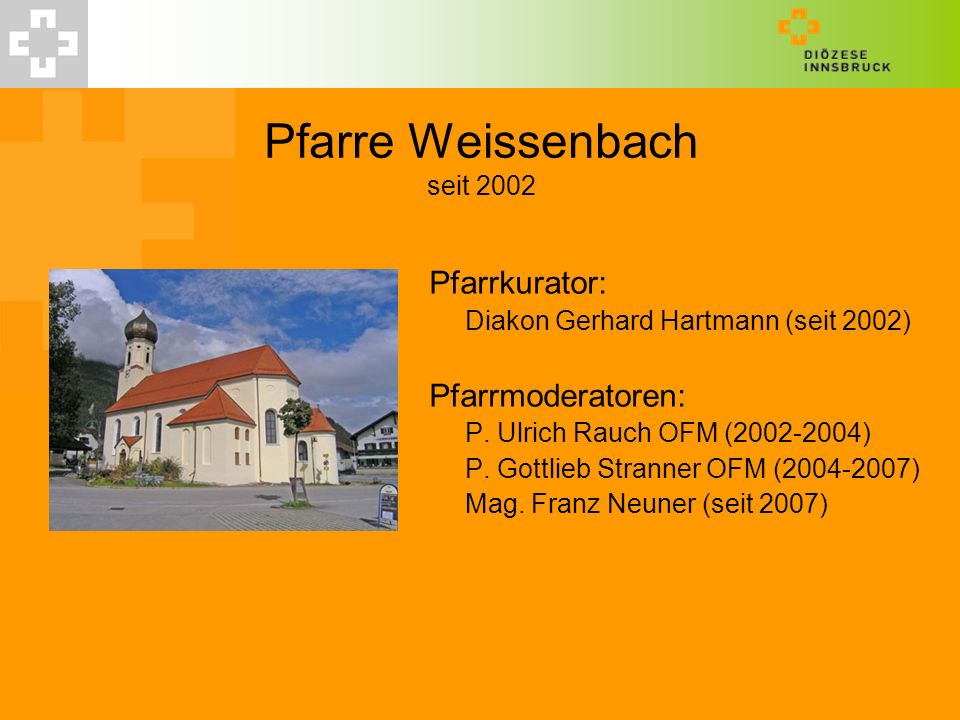 DIÖZESE INNSBRUCK

Pfarre Weissenbach
seit 2002

Pfarrkurator:
Diakon Gerhard Hartmann (seit 2002)

Pfarrmoderatoren:
P. Ulrich Rauch OFM (2002-2004)
P. Gottlieb Stranner OFM (2004-2007)
Mag. Franz Neuner (seit 2007)